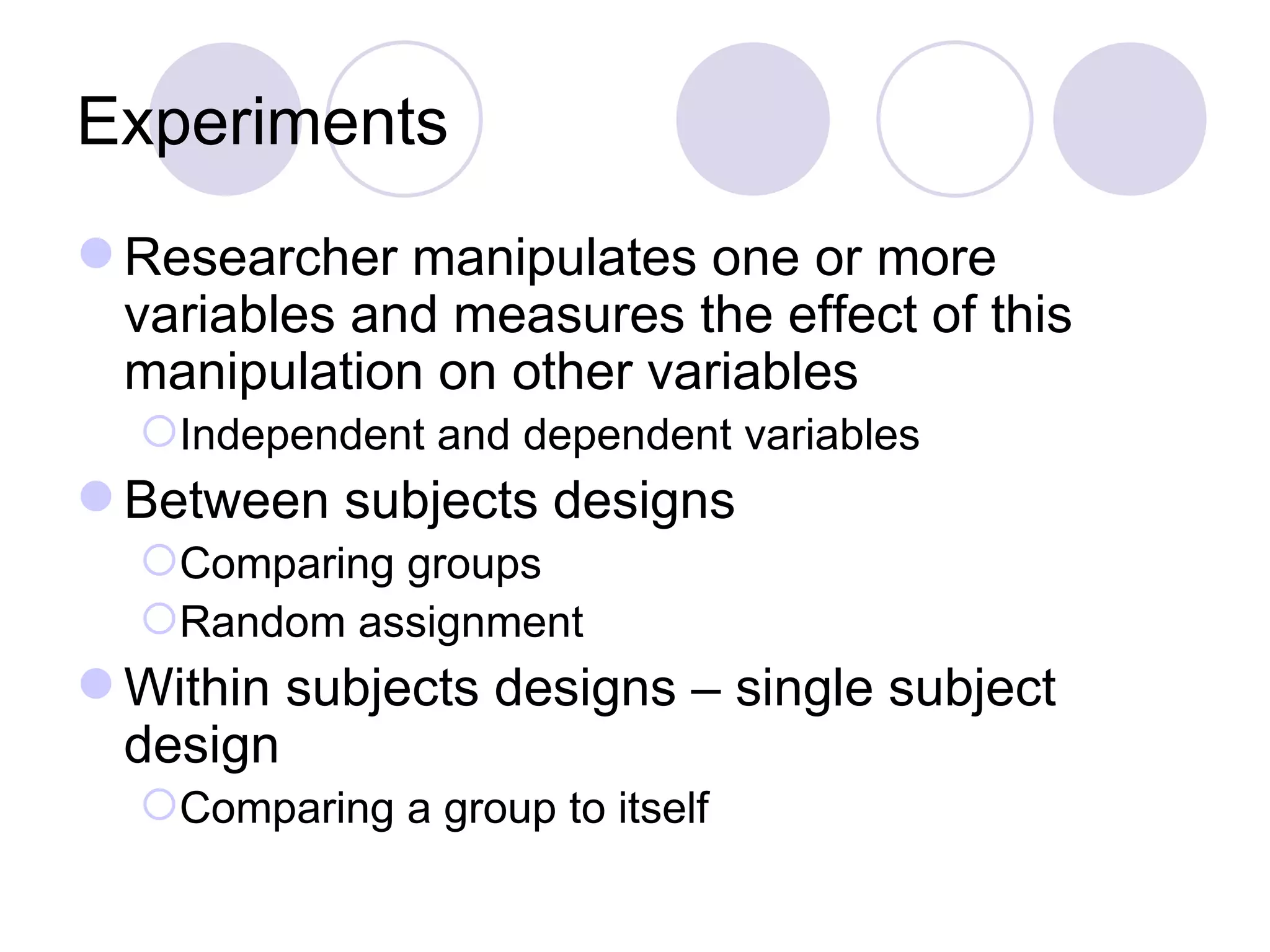 Experiments

Researcher manipulates one or more variables and measures the effect of this manipulation on other variables

Independent and dependent variables

Between subjects designs

Comparing groups

Random assignment

Within subjects designs – single subject design

Comparing a group to itself